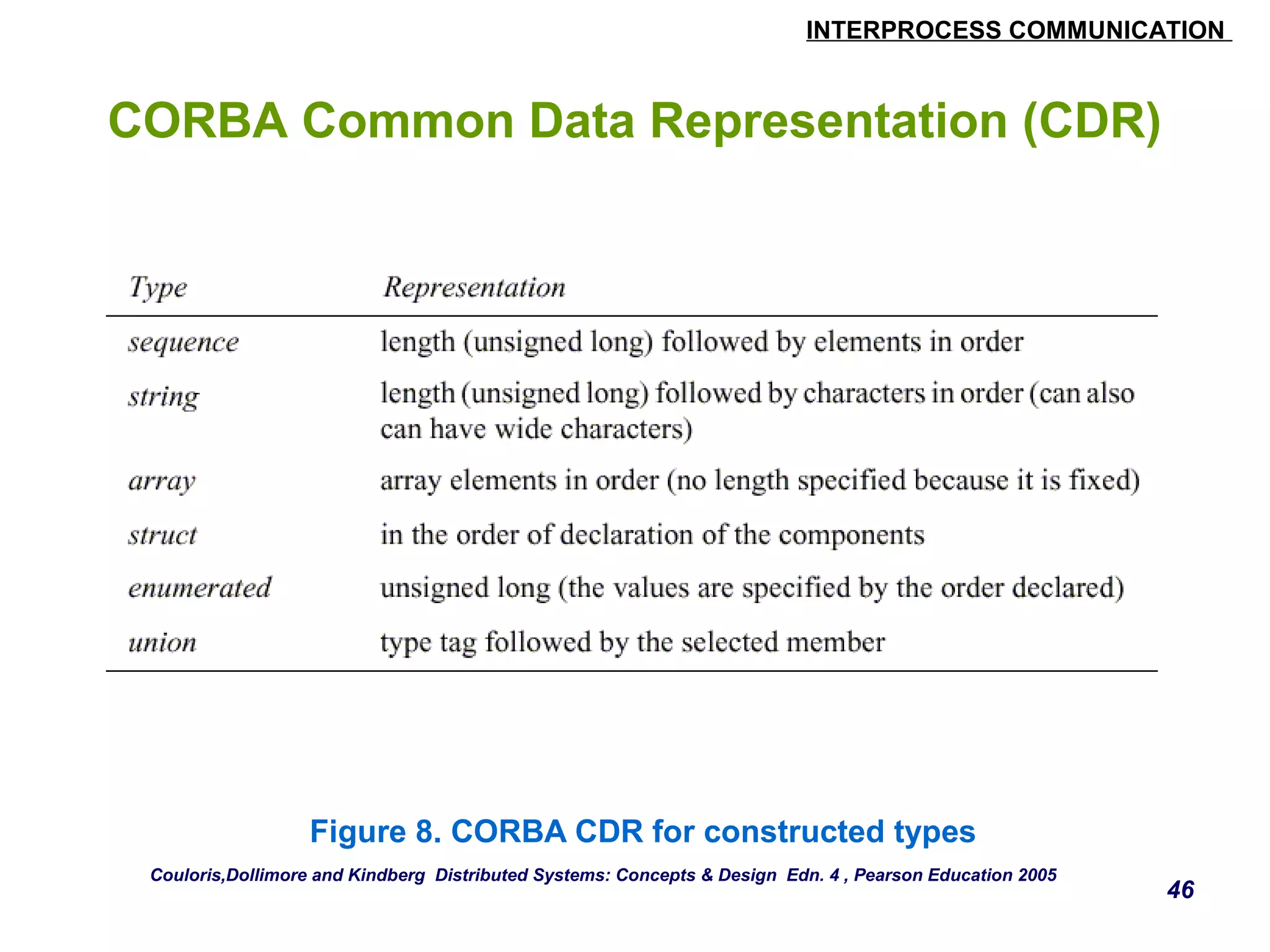 INTERPROCESS COMMUNICATION

CORBA Common Data Representation (CDR)

| Type | Representation |
|---|---|
| sequence | length (unsigned long) followed by elements in order |
| string | length (unsigned long) followed by characters in order (can also can have wide characters) |
| array | array elements in order (no length specified because it is fixed) |
| struct | in the order of declaration of the components |
| enumerated | unsigned long (the values are specified by the order declared) |
| union | type tag followed by the selected member |

Figure 8. CORBA CDR for constructed types

Couloris,Dollimore and Kindberg Distributed Systems: Concepts & Design Edn. 4 , Pearson Education 2005

46